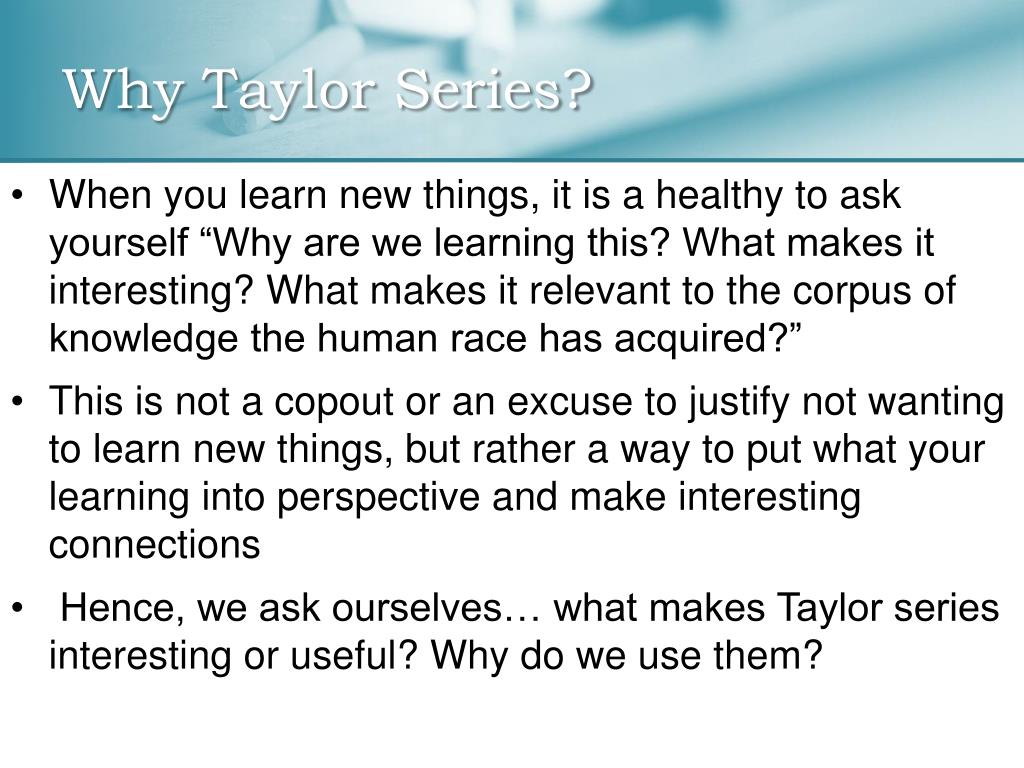 Why Taylor Series?

• When you learn new things, it is a healthy to ask yourself “Why are we learning this? What makes it interesting? What makes it relevant to the corpus of knowledge the human race has acquired?”

• This is not a copout or an excuse to justify not wanting to learn new things, but rather a way to put what your learning into perspective and make interesting connections

• Hence, we ask ourselves… what makes Taylor series interesting or useful? Why do we use them?